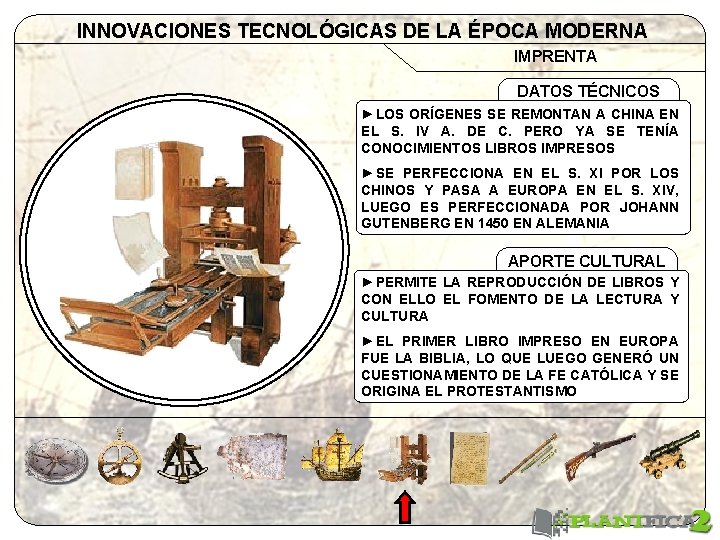 INNOVACIONES TECNOLÓGICAS DE LA ÉPOCA MODERNA

IMPRENTA

DATOS TÉCNICOS

►LOS ORÍGENES SE REMONTAN A CHINA EN EL S. IV A. DE C. PERO YA SE TENÍA CONOCIMIENTOS LIBROS IMPRESOS

►SE PERFECCIONA EN EL S. XI POR LOS CHINOS Y PASA A EUROPA EN EL S. XIV, LUEGO ES PERFECCIONADA POR JOHANN GUTENBERG EN 1450 EN ALEMANIA

APORTE CULTURAL

►PERMITE LA REPRODUCCIÓN DE LIBROS Y CON ELLO EL FOMENTO DE LA LECTURA Y CULTURA

►EL PRIMER LIBRO IMPRESO EN EUROPA FUE LA BIBLIA, LO QUE LUEGO GENERÓ UN CUESTIONAMIENTO DE LA FE CATÓLICA Y SE ORIGINA EL PROTESTANTISMO

PLANIFICA2